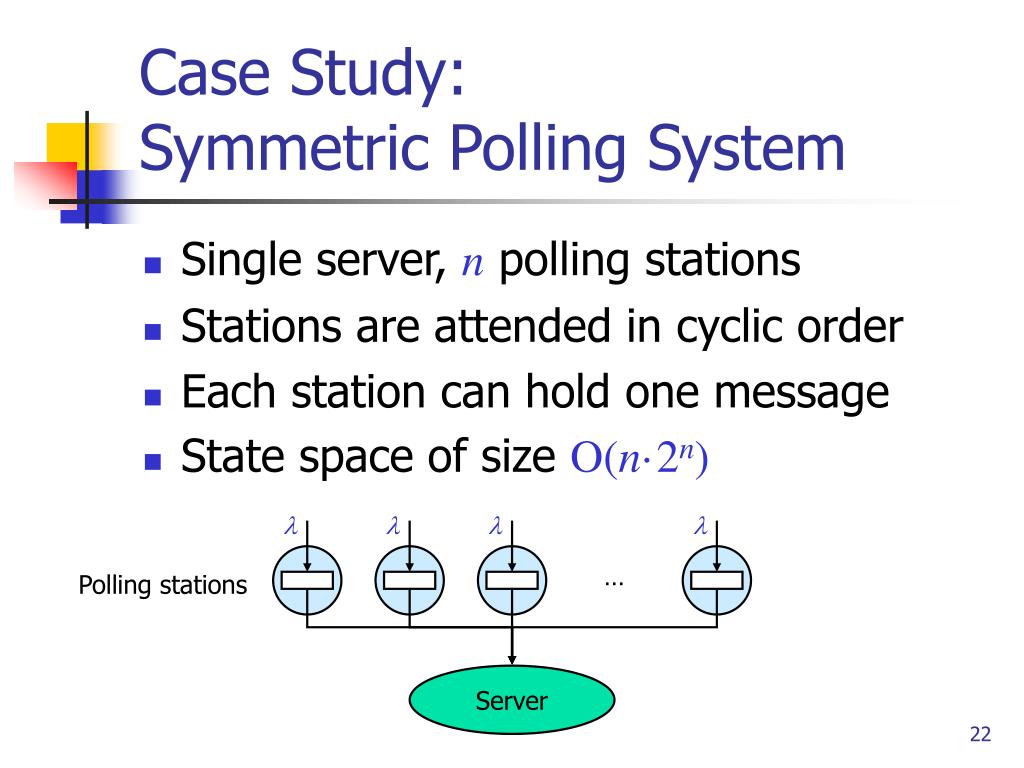 Case Study:
Symmetric Polling System

- Single server, $n$ polling stations
- Stations are attended in cyclic order
- Each station can hold one message
- State space of size $O(n \cdot 2^n)$

$\lambda$ $\lambda$ $\lambda$ $\lambda$

Polling stations

…

Server

22